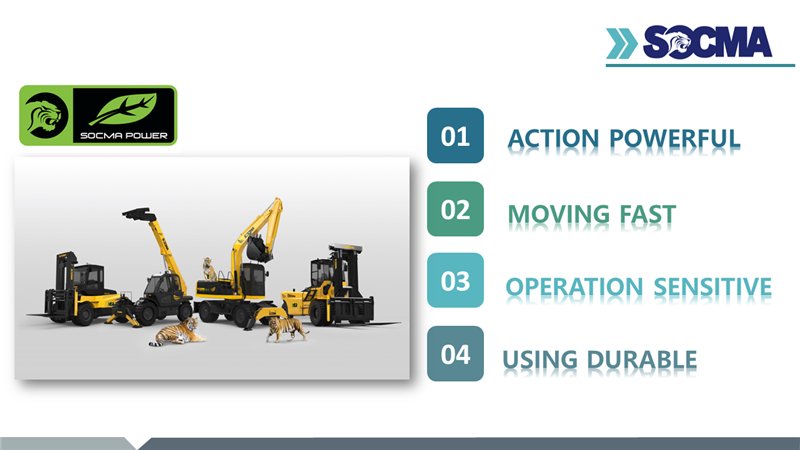 SOCMA

SOCMA POWER

01 ACTION POWERFUL

02 MOVING FAST

03 OPERATION SENSITIVE

04 USING DURABLE